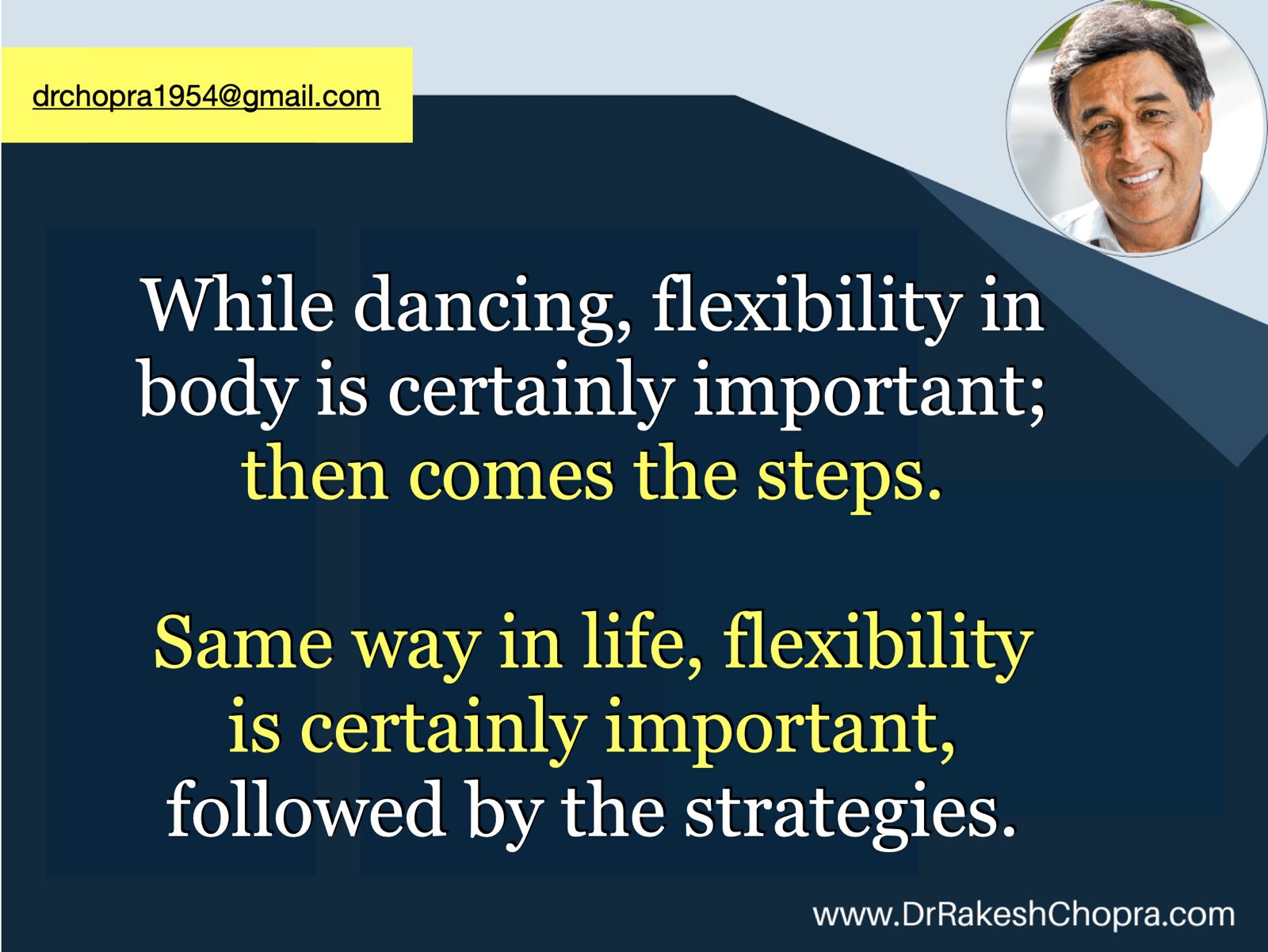 drchopra1954@gmail.com

While dancing, flexibility in body is certainly important; then comes the steps.

Same way in life, flexibility is certainly important, followed by the strategies.

www.DrRakeshChopra.com